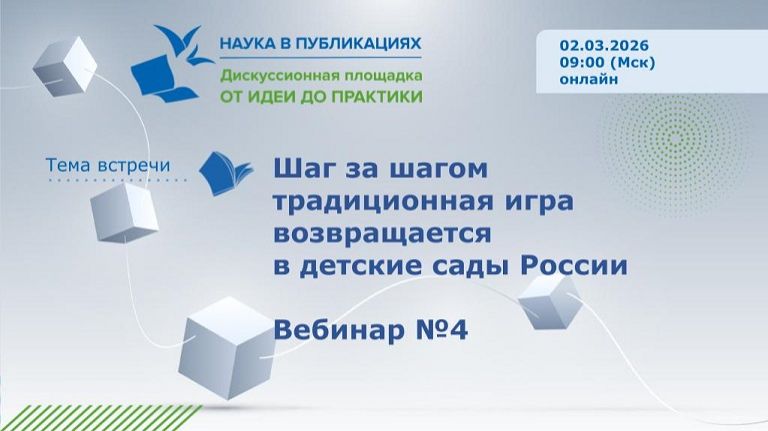 НАУКА В ПУБЛИКАЦИЯХ
Дискуссионная площадка
ОТ ИДЕИ ДО ПРАКТИКИ

02.03.2026
09:00 (Мск)
онлайн

Тема встречи

Шаг за шагом традиционная игра возвращается в детские сады России

Вебинар №4